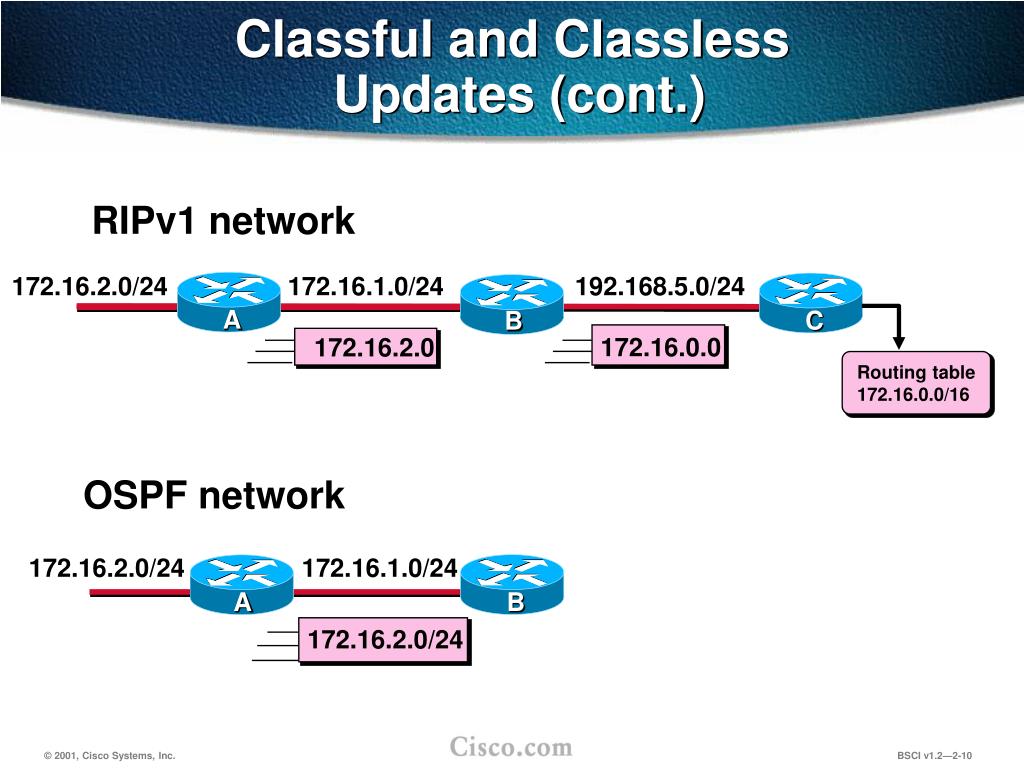 Classful and Classless Updates (cont.)

RIPv1 network

172.16.2.0/24
A
172.16.1.0/24
B
192.168.5.0/24
C
172.16.2.0
172.16.0.0
Routing table
172.16.0.0/16

OSPF network

172.16.2.0/24
A
172.16.1.0/24
B
172.16.2.0/24

© 2001, Cisco Systems, Inc.
Cisco.com
BSCI v1.2—2-10